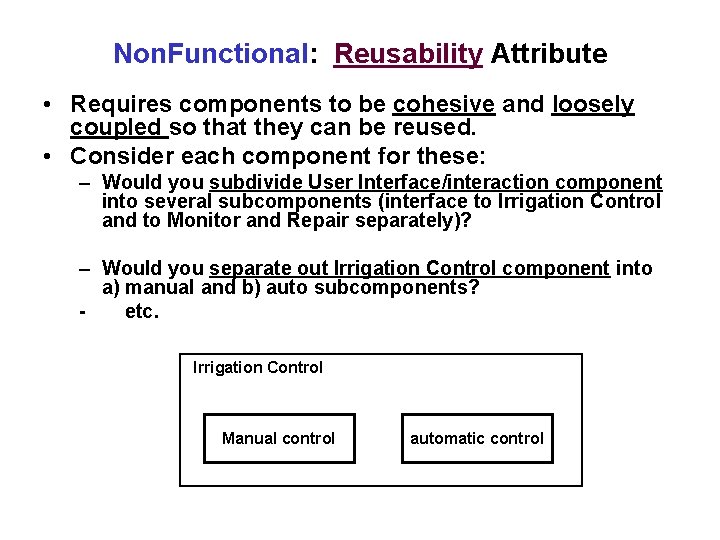 NonFunctional: Reusability Attribute

• Requires components to be cohesive and loosely coupled so that they can be reused.

• Consider each component for these:

– Would you subdivide User Interface/interaction component into several subcomponents (interface to Irrigation Control and to Monitor and Repair separately)?

– Would you separate out Irrigation Control component into a) manual and b) auto subcomponents?

- etc.

Irrigation Control

Manual control

automatic control